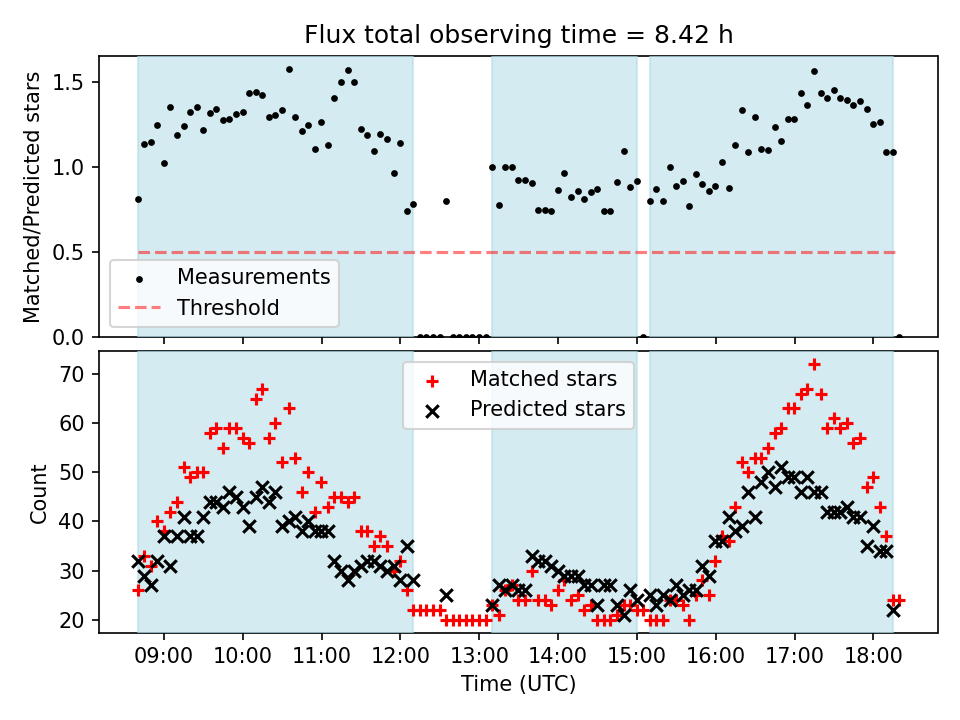 Flux total observing time = 8.42 h

Matched/Predicted stars

1.5
1.0
0.5
0.0

Measurements
Threshold

Count

70
60
50
40
30
20

Matched stars
Predicted stars

09:00
10:00
11:00
12:00
13:00
14:00
15:00
16:00
17:00
18:00

Time (UTC)